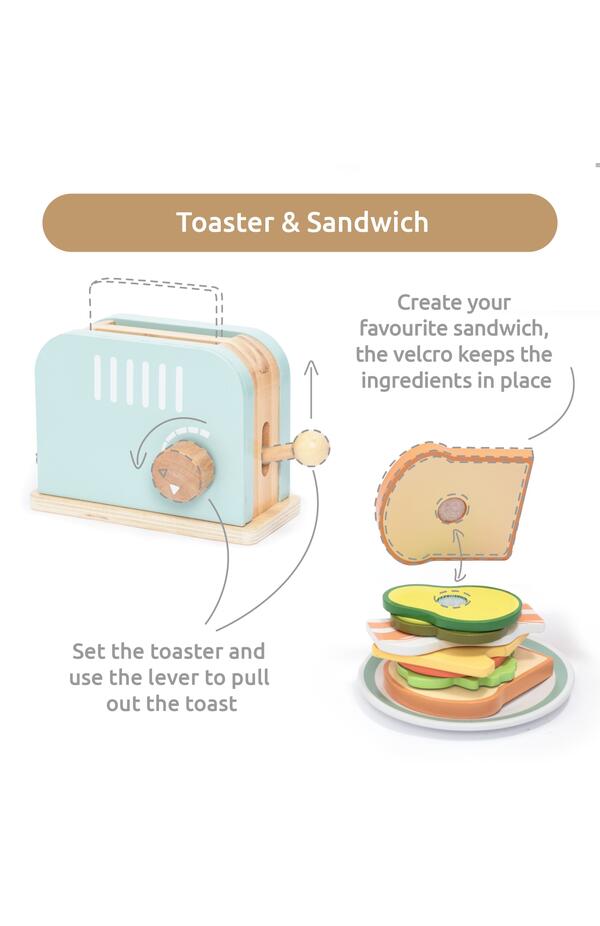 Toaster & Sandwich

Create your favourite sandwich, the velcro keeps the ingredients in place

Set the toaster and use the lever to pull out the toast